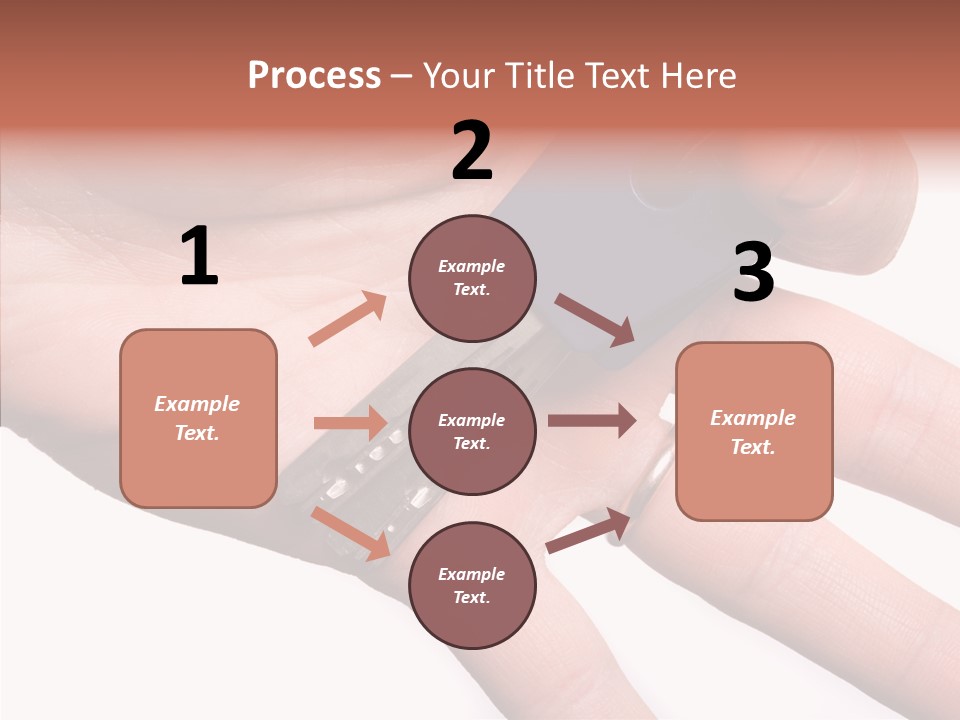 Process – Your Title Text Here

1

Example Text.

2

Example Text.

Example Text.

Example Text.

3

Example Text.